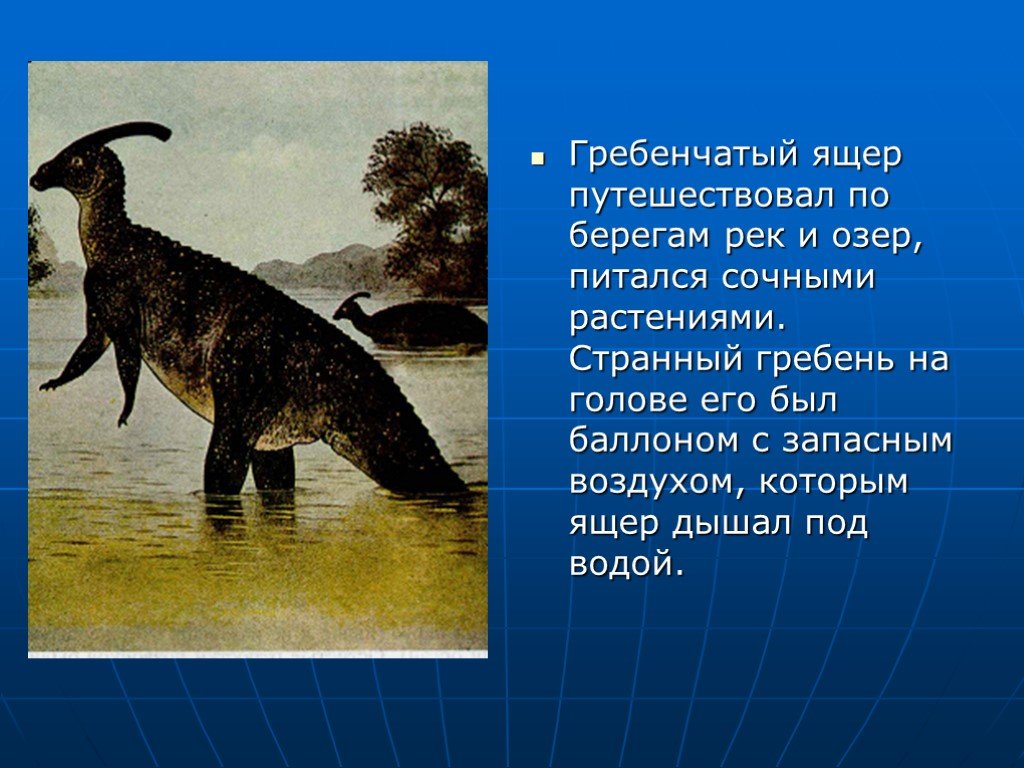 Гребенчатый ящер путешествовал по берегам рек и озер, питался сочными растениями. Странный гребень на голове его был баллоном с запасным воздухом, которым ящер дышал под водой.